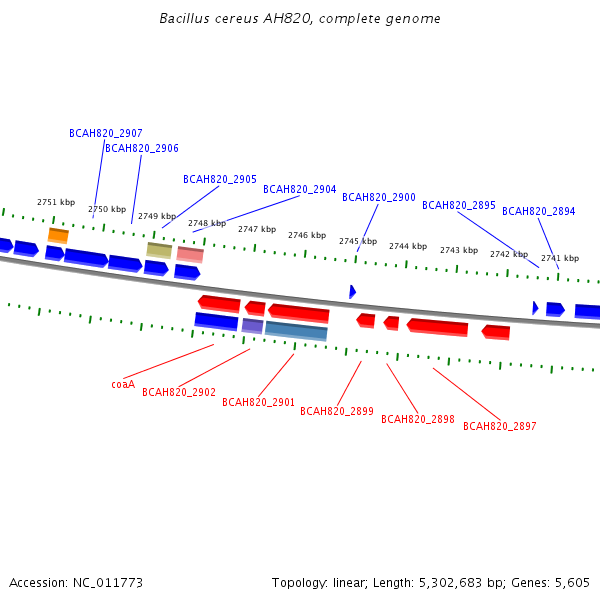 Bacillus cereus AH820, complete genome

BCAH820_2907
BCAH820_2906
BCAH820_2905
BCAH820_2904
BCAH820_2900
BCAH820_2895
BCAH820_2894

2751 kbp
2750 kbp
2749 kbp
2748 kbp
2747 kbp
2746 kbp
2745 kbp
2744 kbp
2743 kbp
2742 kbp
2741 kbp

coaA
BCAH820_2902
BCAH820_2901
BCAH820_2899
BCAH820_2898
BCAH820_2897

Accession: NC_011773

Topology: linear; Length: 5,302,683 bp; Genes: 5,605